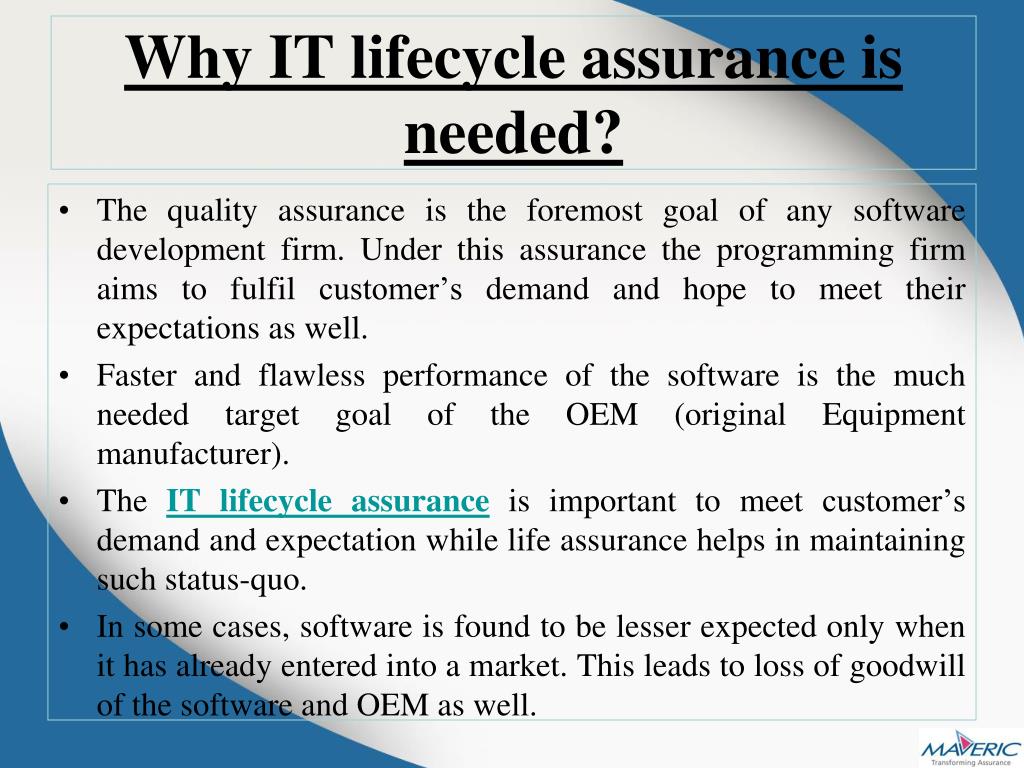 Why IT lifecycle assurance is needed?

• The quality assurance is the foremost goal of any software development firm. Under this assurance the programming firm aims to fulfil customer’s demand and hope to meet their expectations as well.
• Faster and flawless performance of the software is the much needed target goal of the OEM (original Equipment manufacturer).
• The IT lifecycle assurance is important to meet customer’s demand and expectation while life assurance helps in maintaining such status-quo.
• In some cases, software is found to be lesser expected only when it has already entered into a market. This leads to loss of goodwill of the software and OEM as well.

MAVERIC
Transforming Assurance